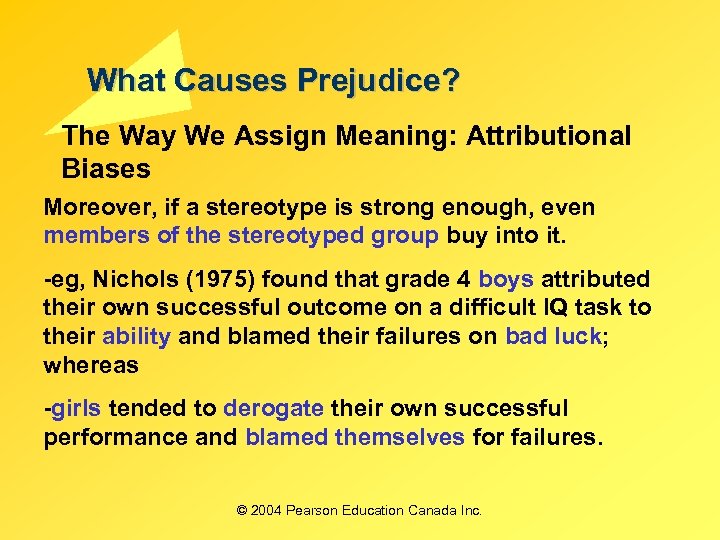 What Causes Prejudice?

The Way We Assign Meaning: Attributional Biases

Moreover, if a stereotype is strong enough, even members of the stereotyped group buy into it.

-eg, Nichols (1975) found that grade 4 boys attributed their own successful outcome on a difficult IQ task to their ability and blamed their failures on bad luck; whereas

-girls tended to derogate their own successful performance and blamed themselves for failures.

© 2004 Pearson Education Canada Inc.